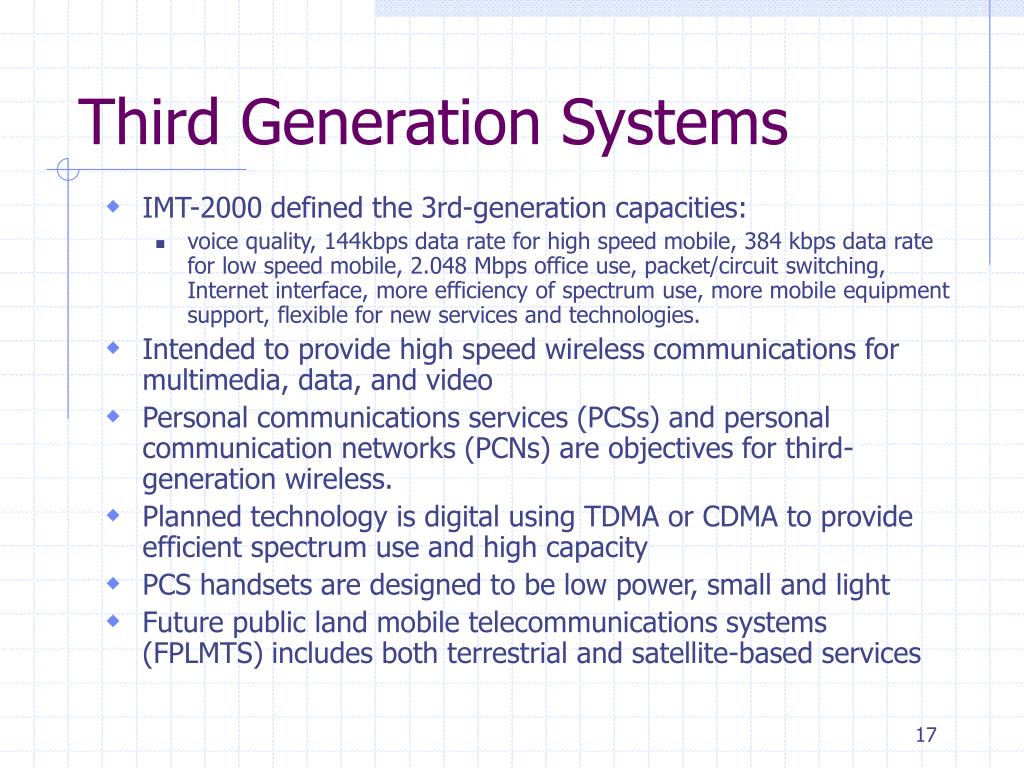 Third Generation Systems

IMT-2000 defined the 3rd-generation capacities:

voice quality, 144kbps data rate for high speed mobile, 384 kbps data rate for low speed mobile, 2.048 Mbps office use, packet/circuit switching, Internet interface, more efficiency of spectrum use, more mobile equipment support, flexible for new services and technologies.

Intended to provide high speed wireless communications for multimedia, data, and video

Personal communications services (PCSs) and personal communication networks (PCNs) are objectives for third-generation wireless.

Planned technology is digital using TDMA or CDMA to provide efficient spectrum use and high capacity

PCS handsets are designed to be low power, small and light

Future public land mobile telecommunications systems (FPLMTS) includes both terrestrial and satellite-based services

17